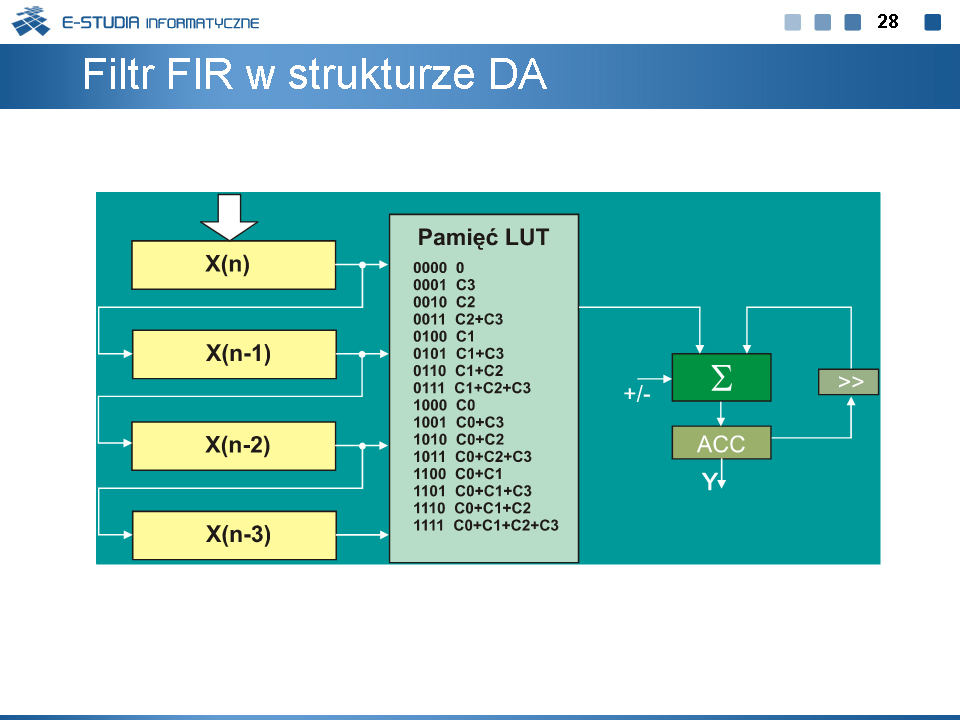 E-STUDIA INFORMATYCZNE

28

Filtr FIR w strukturze DA

X(n)

X(n-1)

X(n-2)

X(n-3)

Pamięć LUT

0000 0
0001 C3
0010 C2
0011 C2+C3
0100 C1
0101 C1+C3
0110 C1+C2
0111 C1+C2+C3
1000 C0
1001 C0+C3
1010 C0+C2
1011 C0+C2+C3
1100 C0+C1
1101 C0+C1+C3
1110 C0+C1+C2
1111 C0+C1+C2+C3

+/-

$\Sigma$

>>

ACC

Y